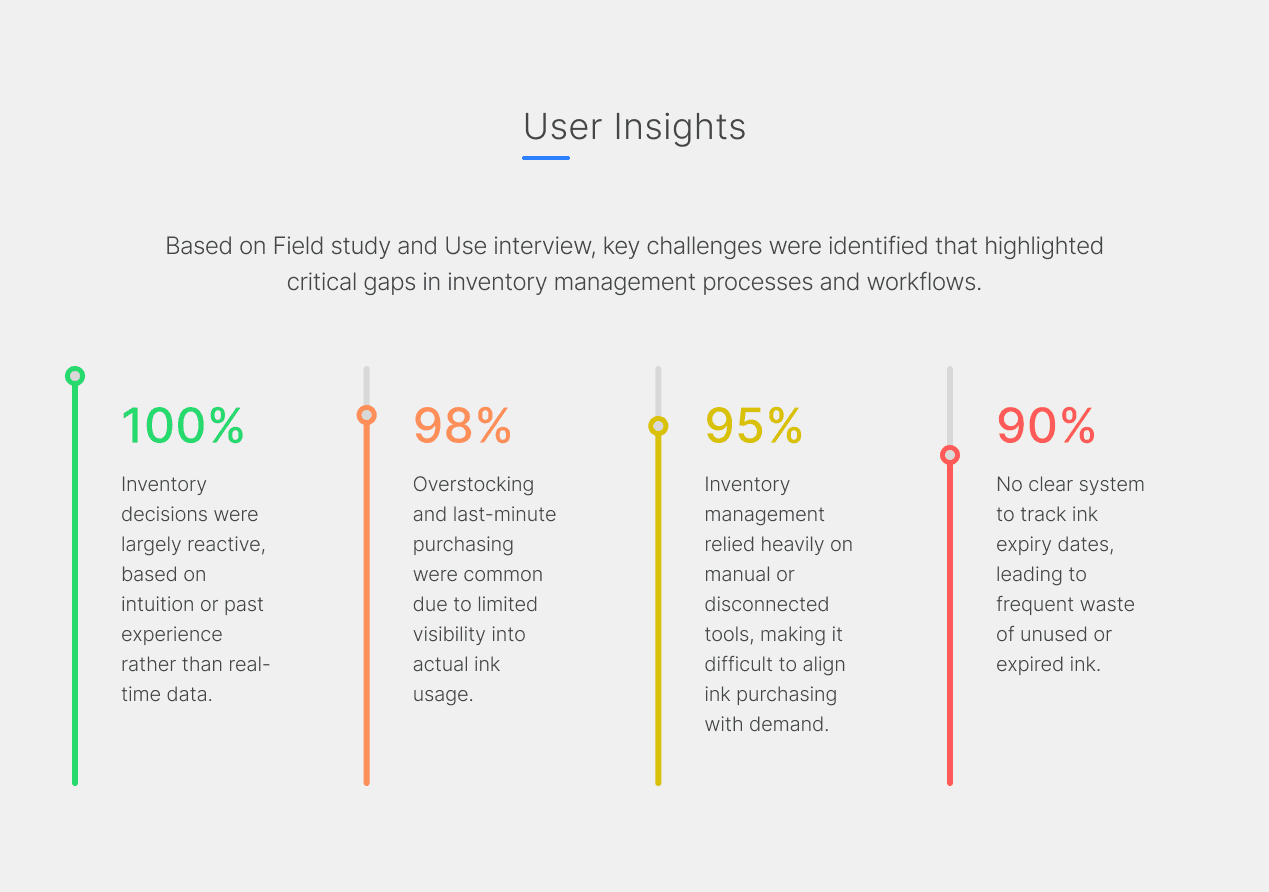 User Insights

Based on Field study and Use interview, key challenges were identified that highlighted critical gaps in inventory management processes and workflows.

100%

Inventory decisions were largely reactive, based on intuition or past experience rather than real-time data.

98%

Overstocking and last-minute purchasing were common due to limited visibility into actual ink usage.

95%

Inventory management relied heavily on manual or disconnected tools, making it difficult to align ink purchasing with demand.

90%

No clear system to track ink expiry dates, leading to frequent waste of unused or expired ink.